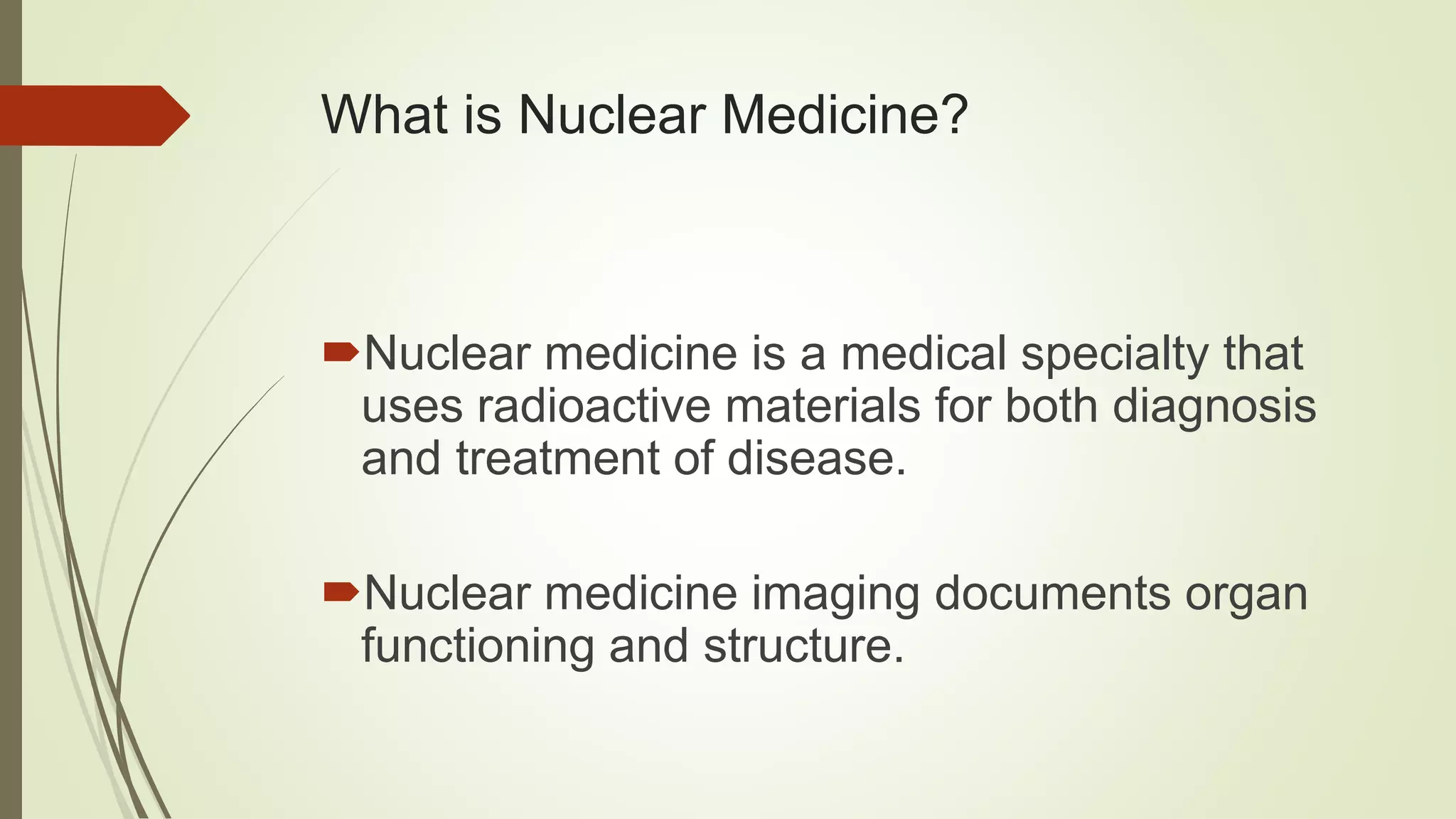 What is Nuclear Medicine?

Nuclear medicine is a medical specialty that uses radioactive materials for both diagnosis and treatment of disease.

Nuclear medicine imaging documents organ functioning and structure.